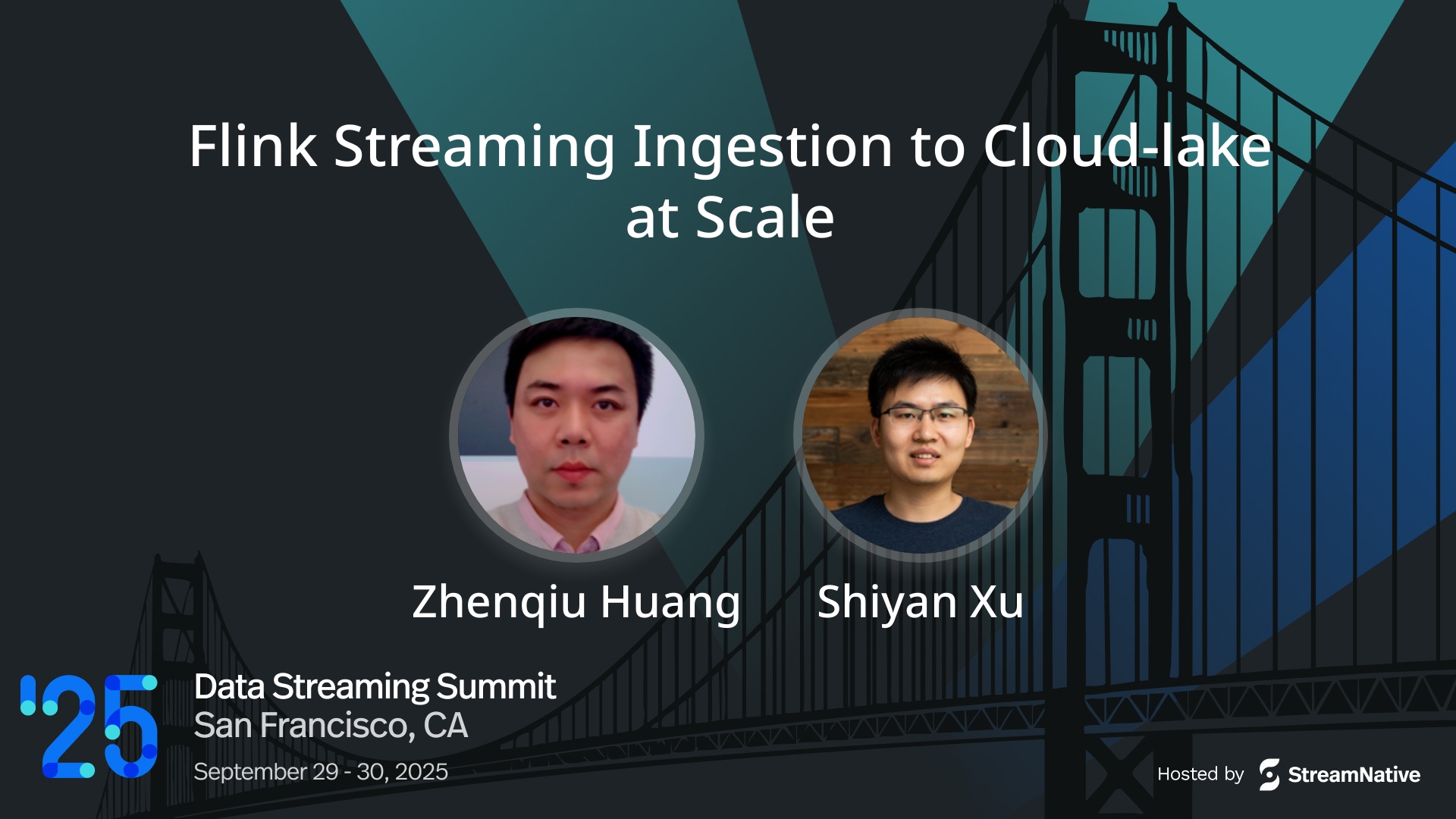 Flink Streaming Ingestion to Cloud-lake at Scale

Zhenqiu Huang

Shiyan Xu

'25

Data Streaming Summit
San Francisco, CA
September 29 - 30, 2025

Hosted by StreamNative